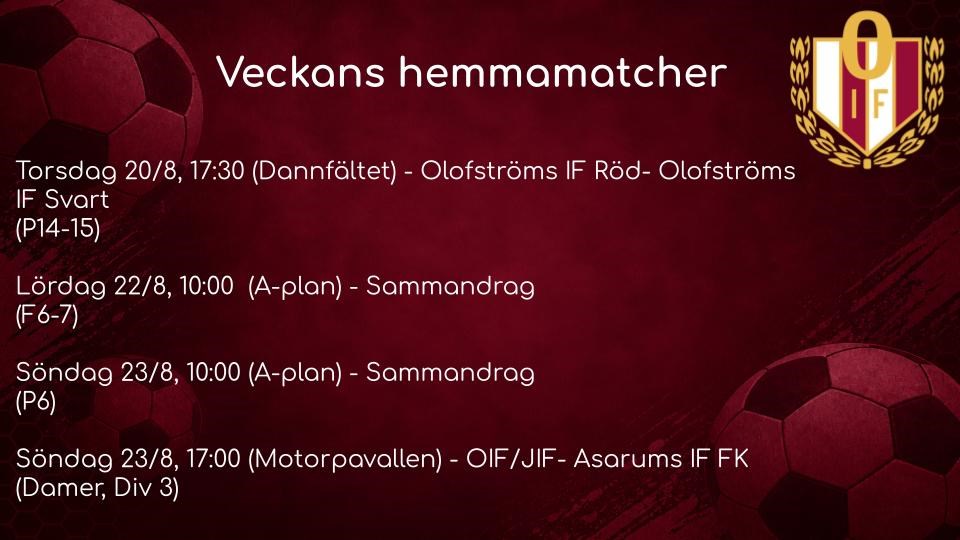 Veckans hemmamatcher

O
IF

Torsdag 20/8, 17:30 (Dannfältet) - Olofströms IF Röd- Olofströms IF Svart
(P14-15)

Lördag 22/8, 10:00 (A-plan) - Sammandrag
(F6-7)

Söndag 23/8, 10:00 (A-plan) - Sammandrag
(P6)

Söndag 23/8, 17:00 (Motorpavallen) - OIF/JIF- Asarums IF FK
(Damer, Div 3)